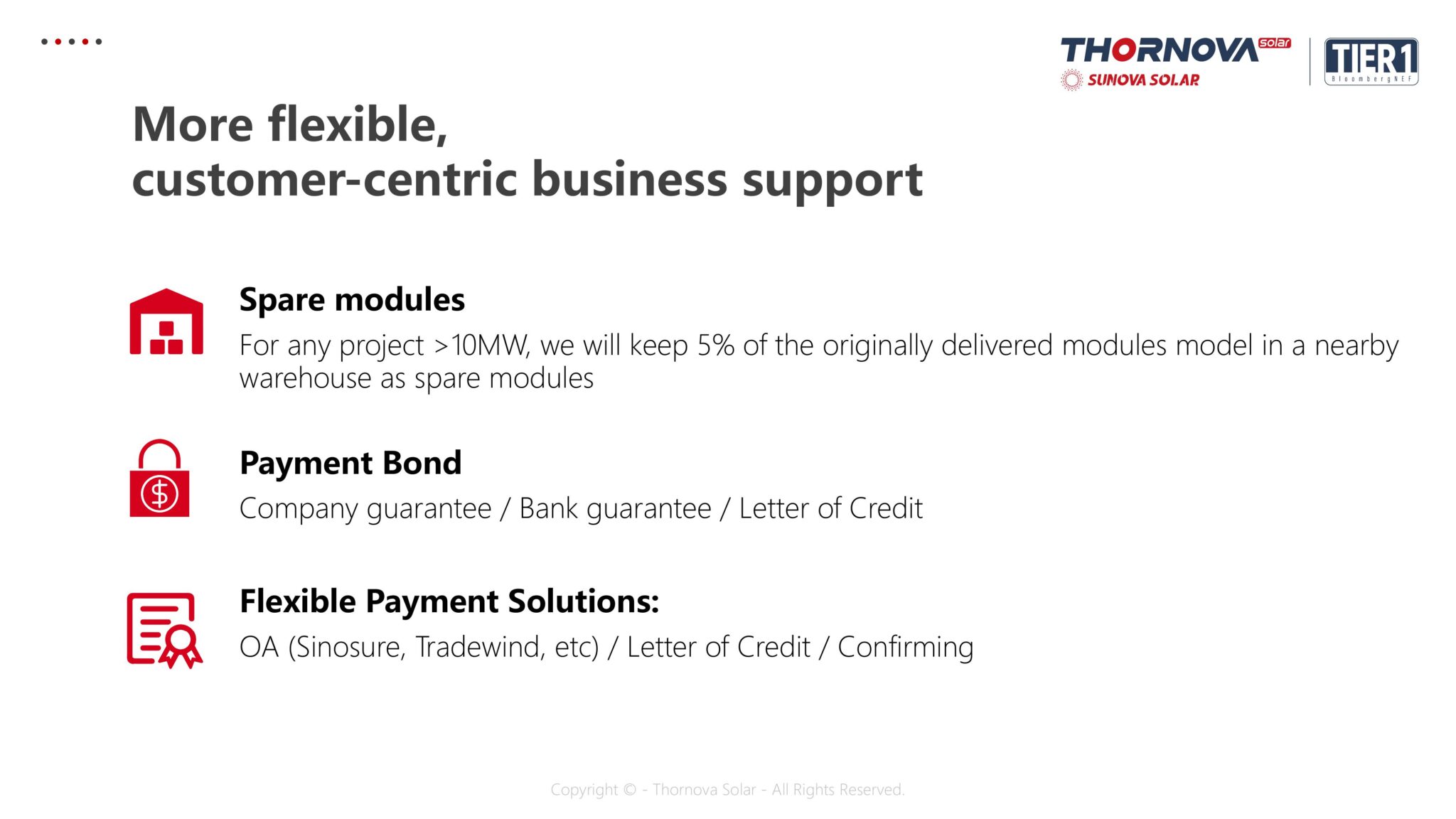 THORNOVA solar
SUNOVA SOLAR
TIER1 BloombergNEF

More flexible,
customer-centric business support

Spare modules
For any project >10MW, we will keep 5% of the originally delivered modules model in a nearby warehouse as spare modules

Payment Bond
Company guarantee / Bank guarantee / Letter of Credit

Flexible Payment Solutions:
OA (Sinosure, Tradewind, etc) / Letter of Credit / Confirming

Copyright © - Thornova Solar - All Rights Reserved.